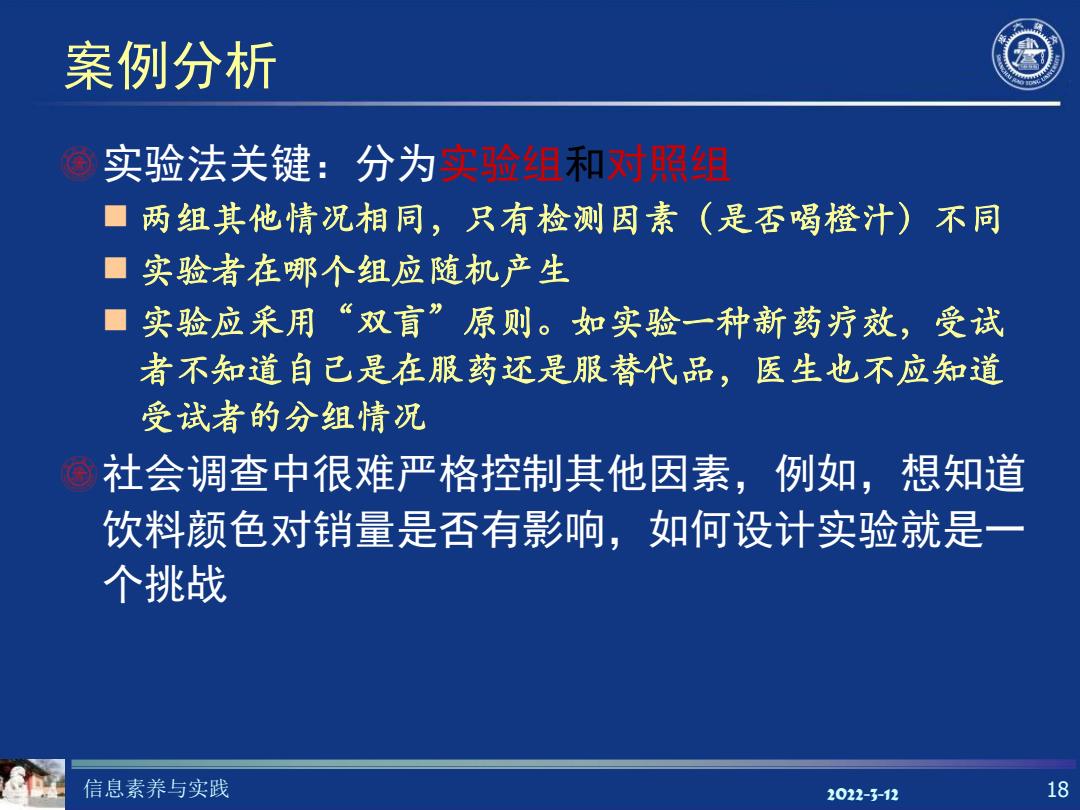 案例分析

实验法关键：分为实验组和对照组

两组其他情况相同，只有检测因素（是否喝橙汁）不同

实验者在哪个组应随机产生

实验应采用“双盲”原则。如实验一种新药疗效，受试者不知道自己是在服药还是服替代品，医生也不应知道受试者的分组情况

社会调查中很难严格控制其他因素，例如，想知道饮料颜色对销量是否有影响，如何设计实验就是一个挑战

信息素养与实践

2022-3-12

18